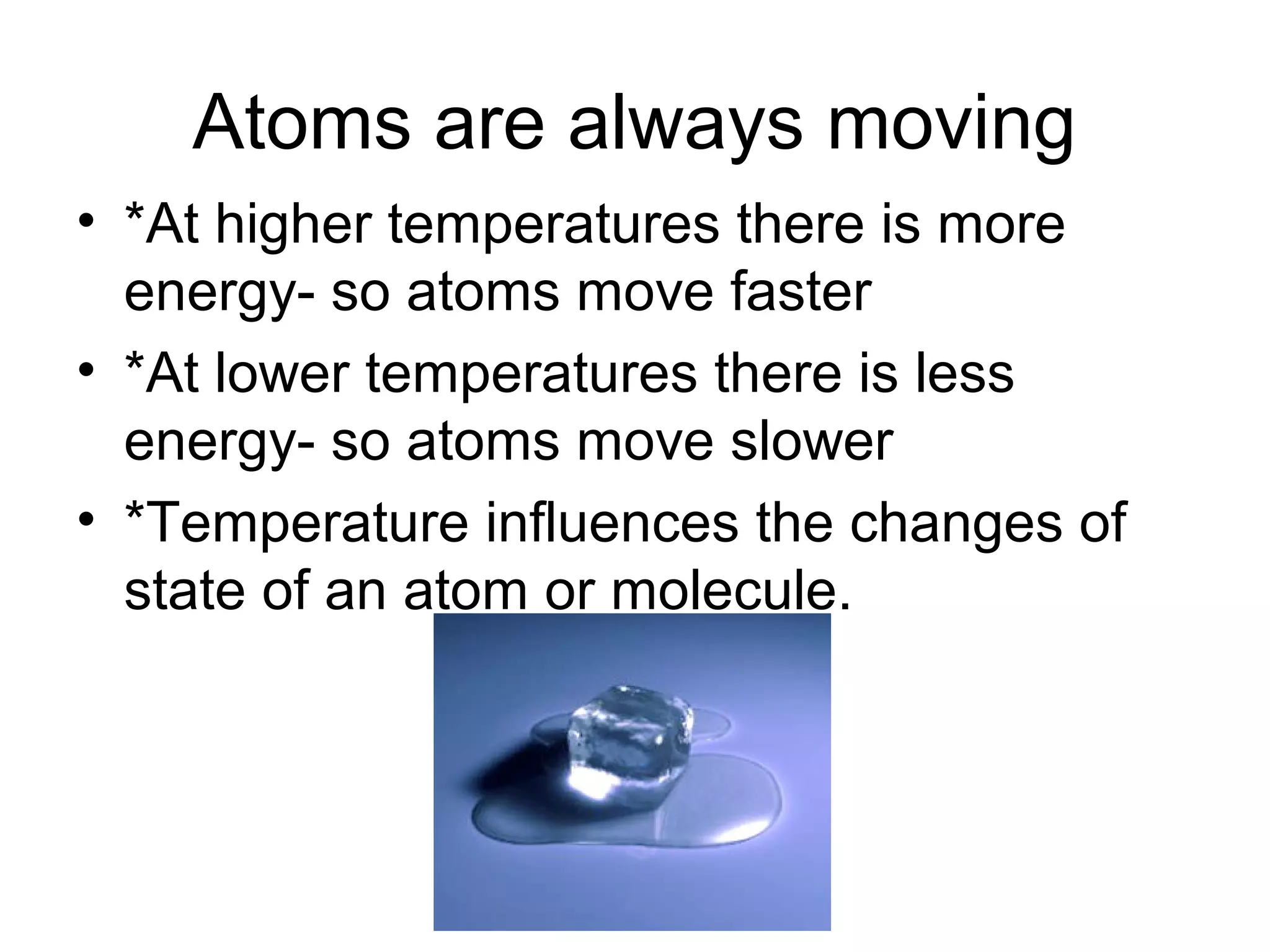 Atoms are always moving

• *At higher temperatures there is more energy- so atoms move faster
• *At lower temperatures there is less energy- so atoms move slower
• *Temperature influences the changes of state of an atom or molecule.